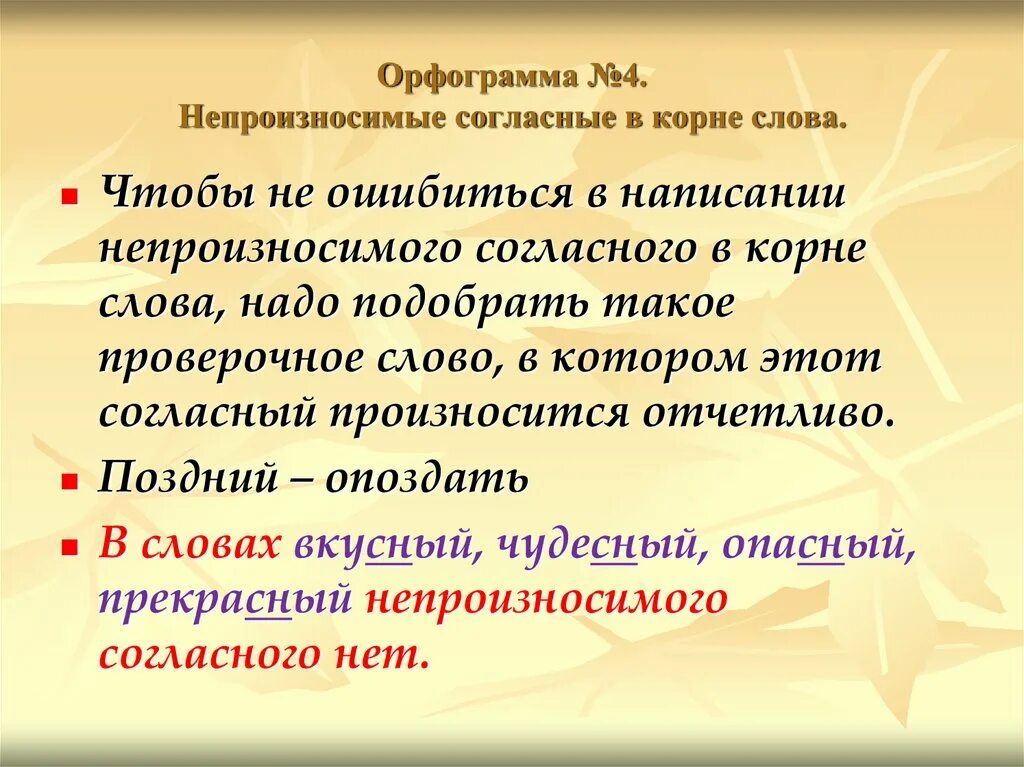 Орфограмма №4.
Непроизносимые согласные в корне слова.

Чтобы не ошибиться в написании непроизносимого согласного в корне слова, надо подобрать такое проверочное слово, в котором этот согласный произносится отчетливо.

Поздний – опоздать

В словах вкусный, чудесный, опасный, прекрасный непроизносимого согласного нет.